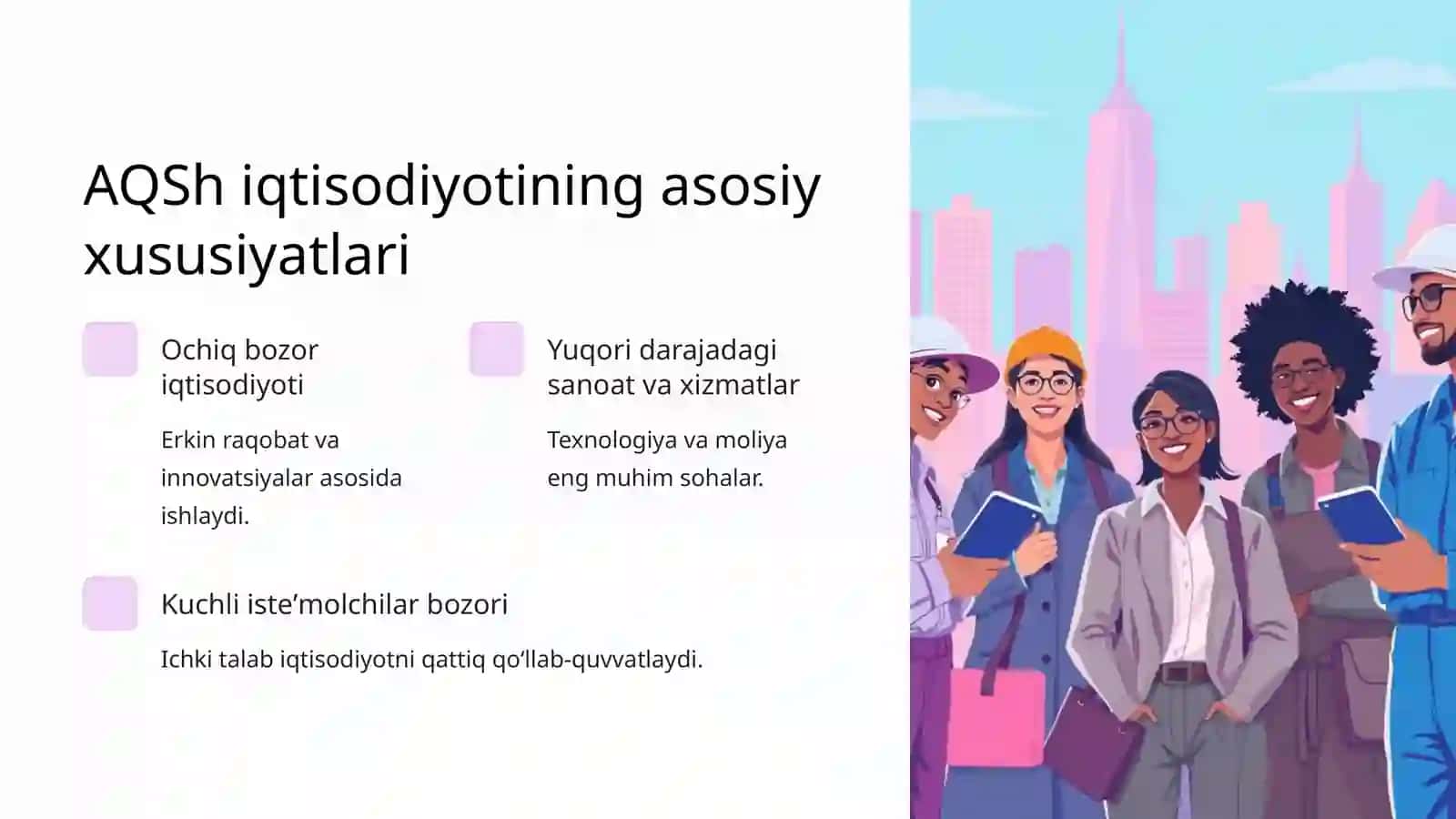 AQSh iqtisodiyotining asosiy xususiyatlari

Ochiq bozor iqtisodiyoti

Erkin raqobat va innovatsiyalar asosida ishlaydi.

Yuqori darajadagi sanoat va xizmatlar

Texnologiya va moliya eng muhim sohalar.

Kuchli iste’molchilar bozori

Ichki talab iqtisodiyotni qattiq qo‘llab-quvvatlaydi.